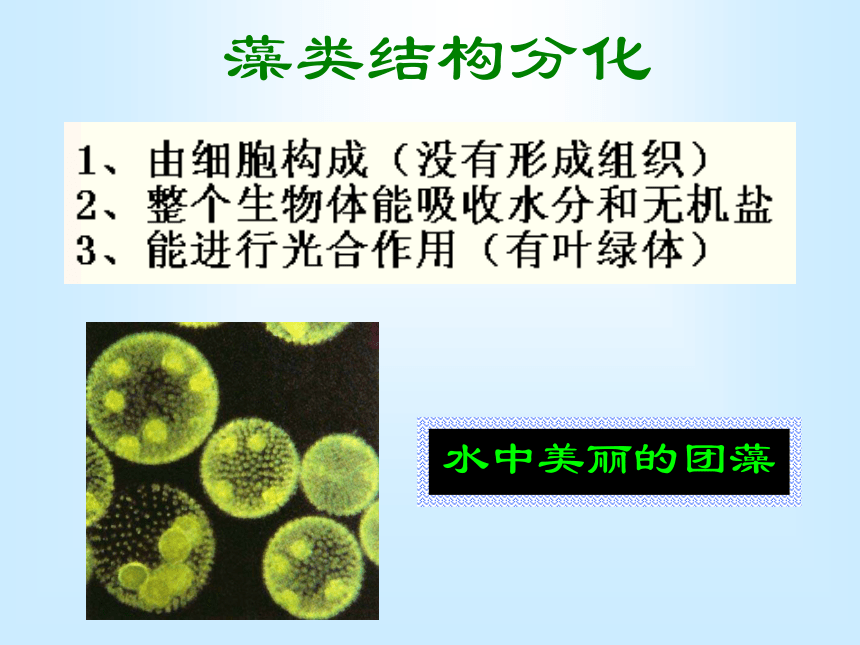 藻类结构分化

1、由细胞构成（没有形成组织）
2、整个生物体能吸收水分和无机盐
3、能进行光合作用（有叶绿体）

水中美丽的团藻